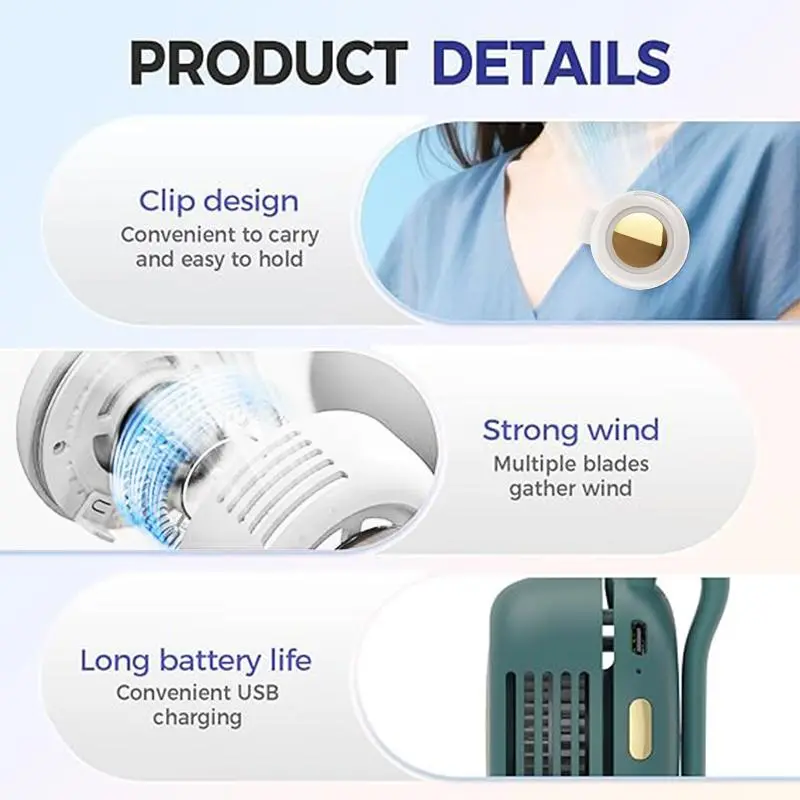 PRODUCT DETAILS

Clip design
Convenient to carry and easy to hold

Strong wind
Multiple blades gather wind

Long battery life
Convenient USB charging